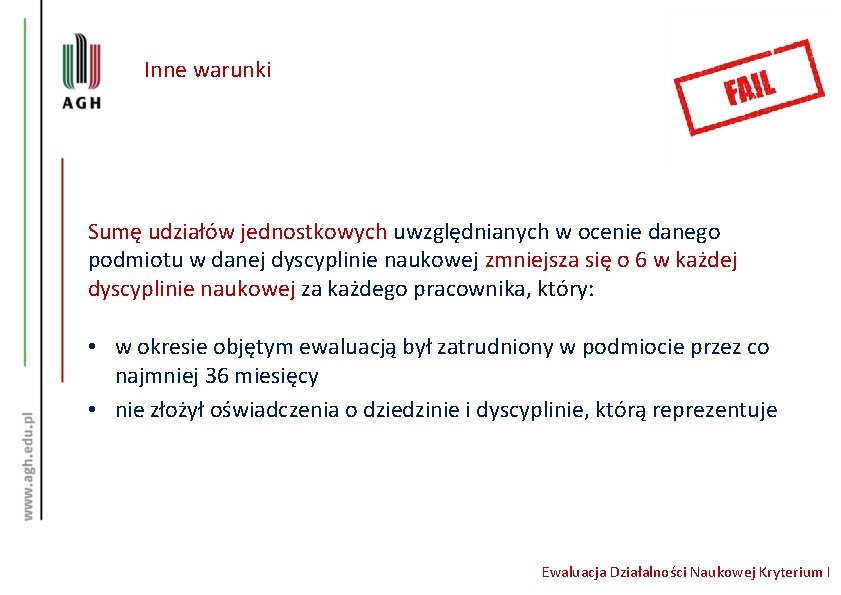 AGH

Inne warunki

FAIL

Sumę udziałów jednostkowych uwzględnianych w ocenie danego podmiotu w danej dyscyplinie naukowej zmniejsza się o 6 w każdej dyscyplinie naukowej za każdego pracownika, który:

• w okresie objętym ewaluacją był zatrudniony w podmiocie przez co najmniej 36 miesięcy
• nie złożył oświadczenia o dziedzinie i dyscyplinie, którą reprezentuje

www.agh.edu.pl

Ewaluacja Działalności Naukowej Kryterium I